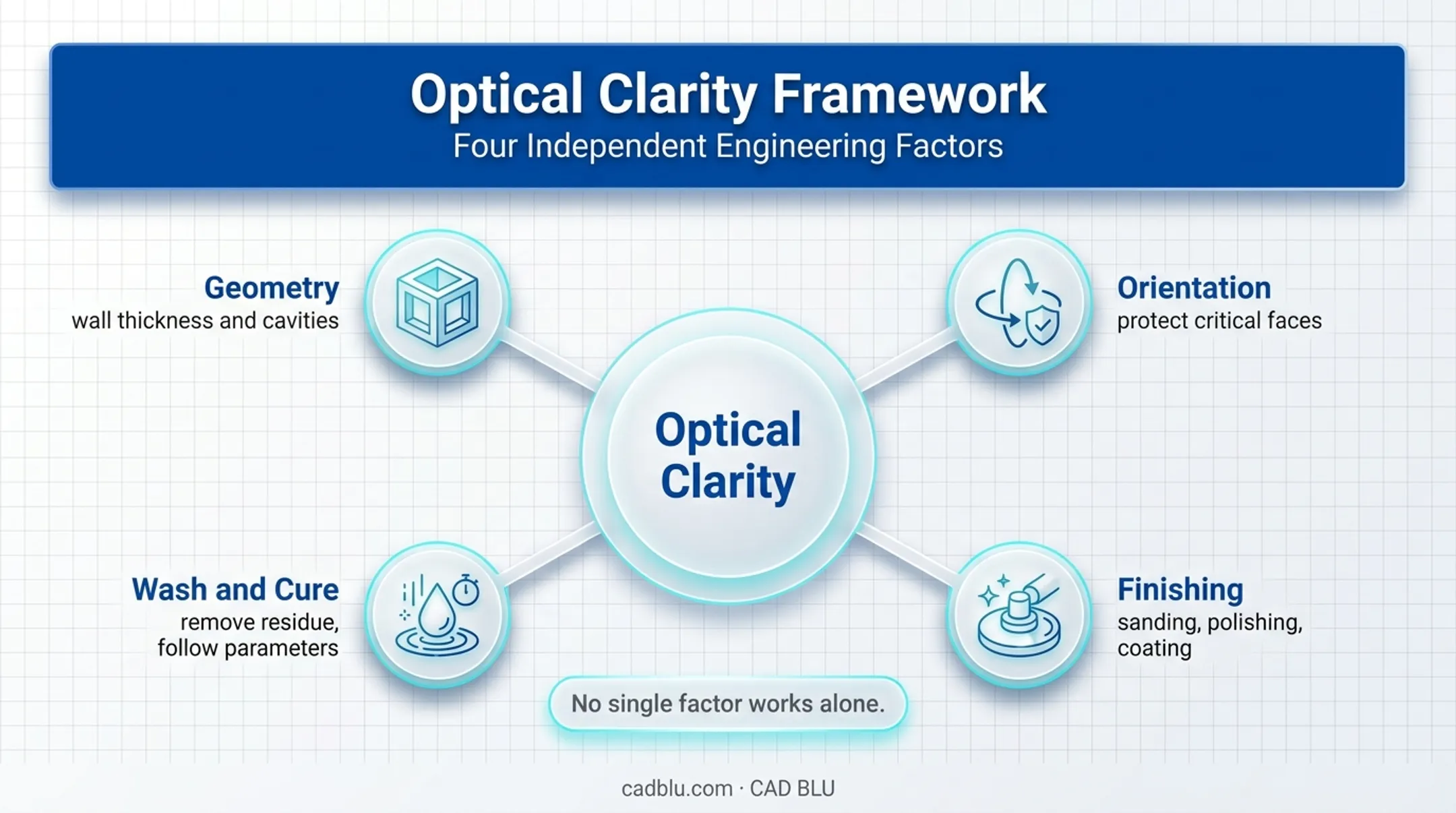 Optical Clarity Framework
Four Independent Engineering Factors

Geometry
wall thickness and cavities

Orientation
protect critical faces

Optical Clarity

Wash and Cure
remove residue, follow parameters

Finishing
sanding, polishing, coating

No single factor works alone.

cadblu.com · CAD BLU